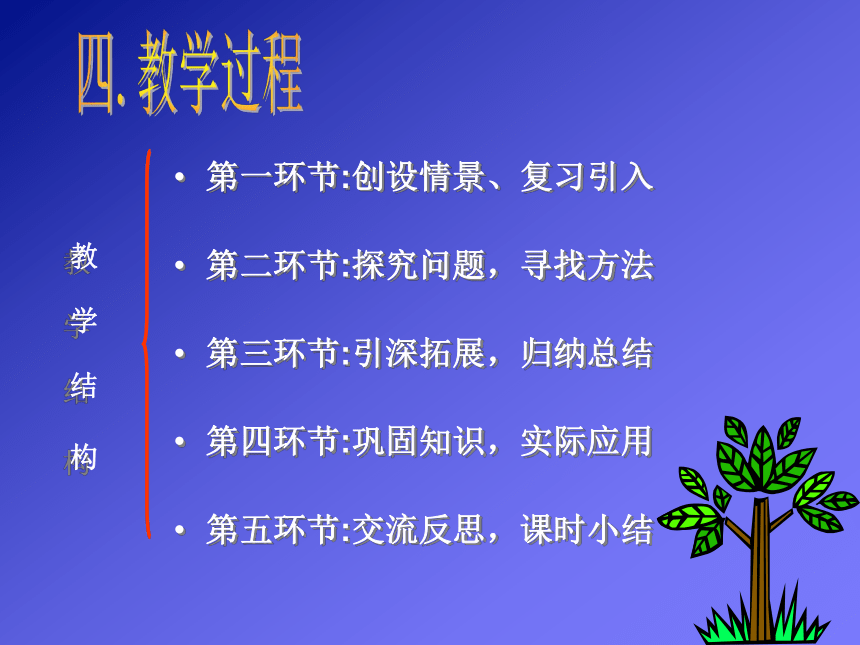 四. 教学过程

教学结构

• 第一环节:创设情景、复习引入

• 第二环节:探究问题，寻找方法

• 第三环节:引深拓展，归纳总结

• 第四环节:巩固知识，实际应用

• 第五环节:交流反思，课时小结